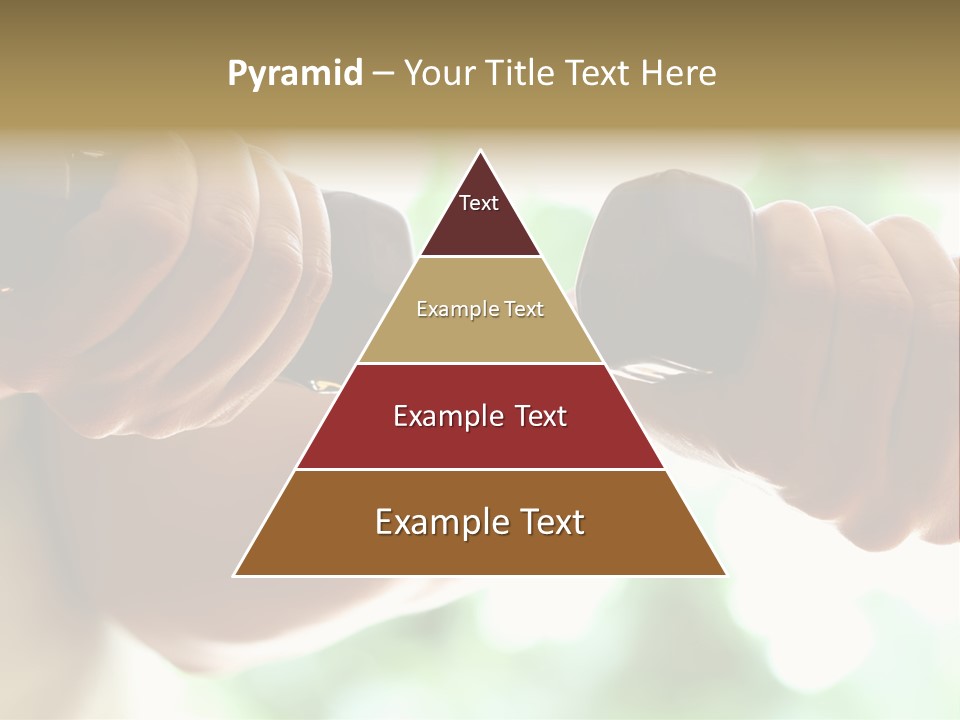 Pyramid – Your Title Text Here

Text

Example Text

Example Text

Example Text